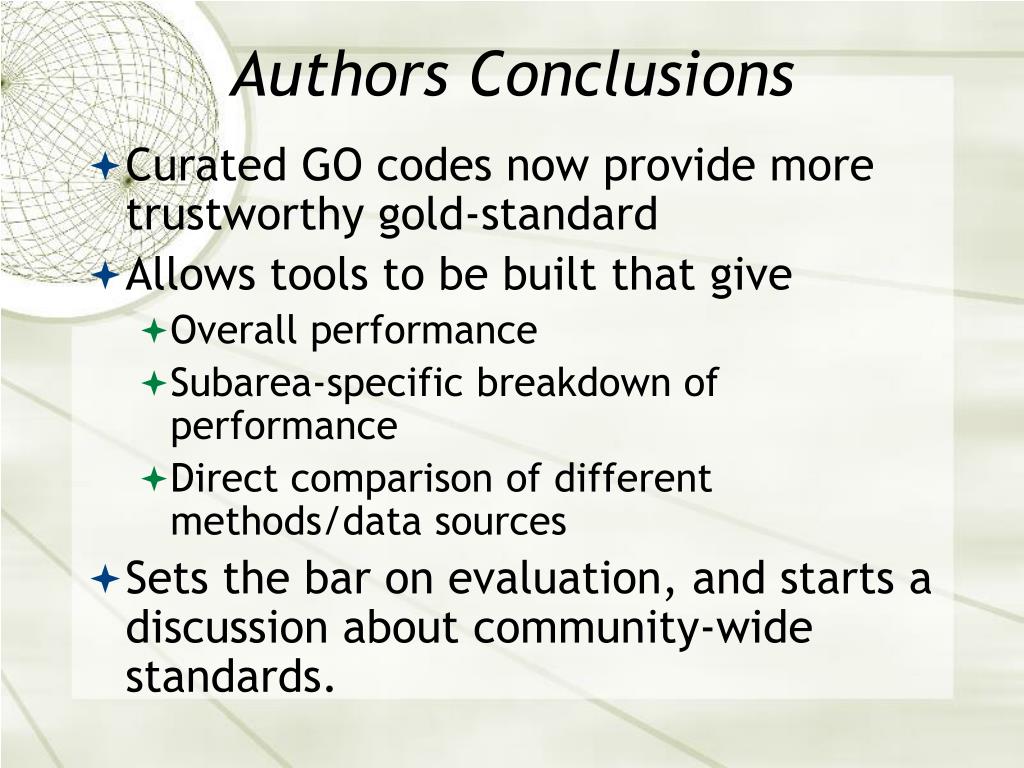 Authors Conclusions

Curated GO codes now provide more trustworthy gold-standard

Allows tools to be built that give

Overall performance

Subarea-specific breakdown of performance

Direct comparison of different methods/data sources

Sets the bar on evaluation, and starts a discussion about community-wide standards.